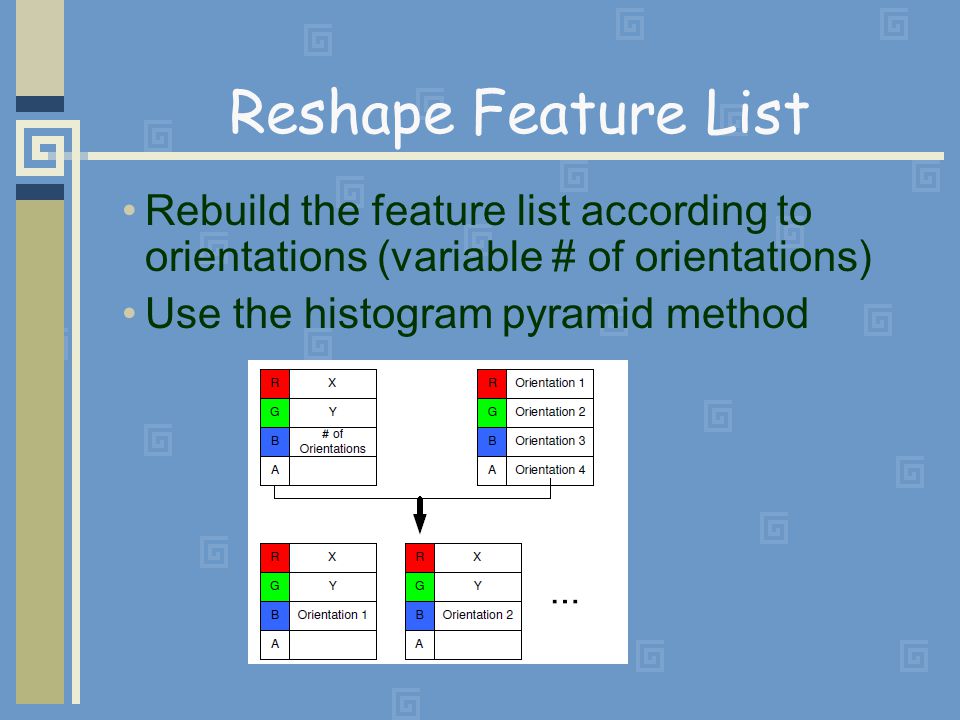 Reshape Feature List

• Rebuild the feature list according to orientations (variable # of orientations)
• Use the histogram pyramid method

| R | X |
|---|---|
| G | Y |
| B | # of Orientations |
| A | |

| R | Orientation 1 |
|---|---|
| G | Orientation 2 |
| B | Orientation 3 |
| A | Orientation 4 |

| R | X |
|---|---|
| G | Y |
| B | Orientation 1 |
| A | |

| R | X |
|---|---|
| G | Y |
| B | Orientation 2 |
| A | |

...